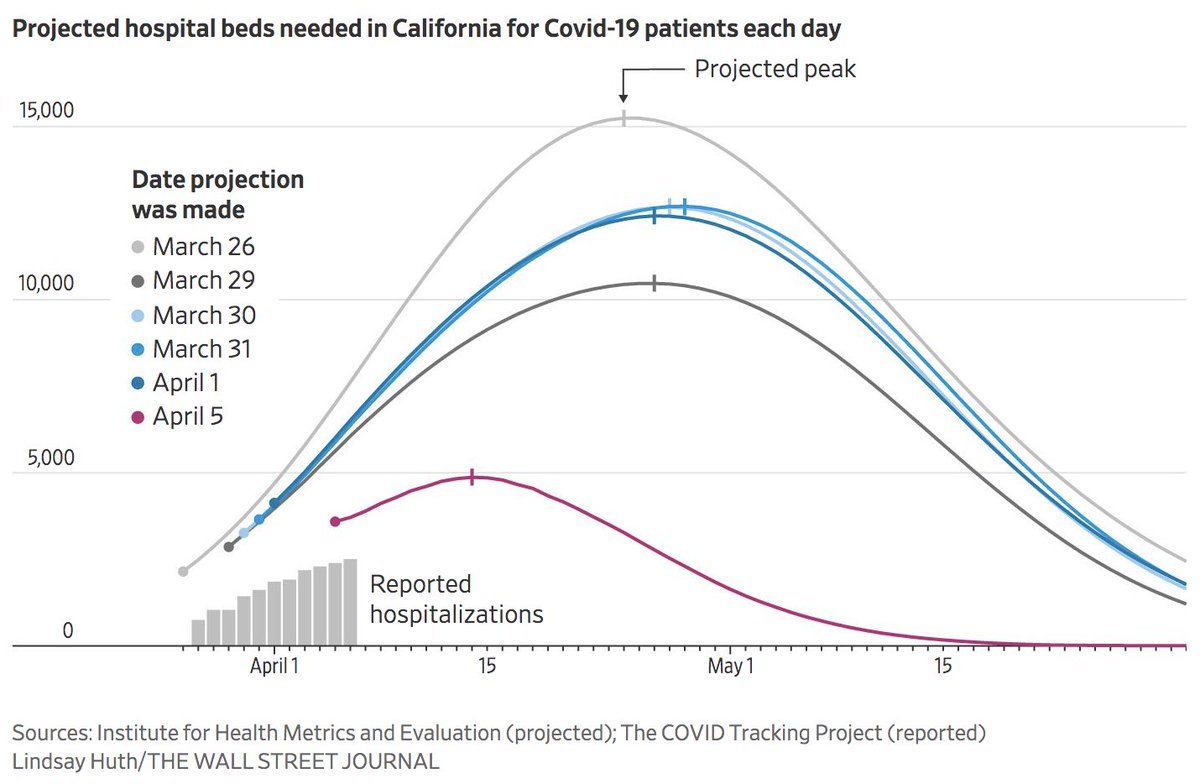 Projected hospital beds needed in California for Covid-19 patients each day

Projected peak

15,000

10,000

5,000

0

Date projection was made
March 26
March 29
March 30
March 31
April 1
April 5

Reported hospitalizations

April 1
15
May 1
15

Sources: Institute for Health Metrics and Evaluation (projected); The COVID Tracking Project (reported)
Lindsay Huth/THE WALL STREET JOURNAL